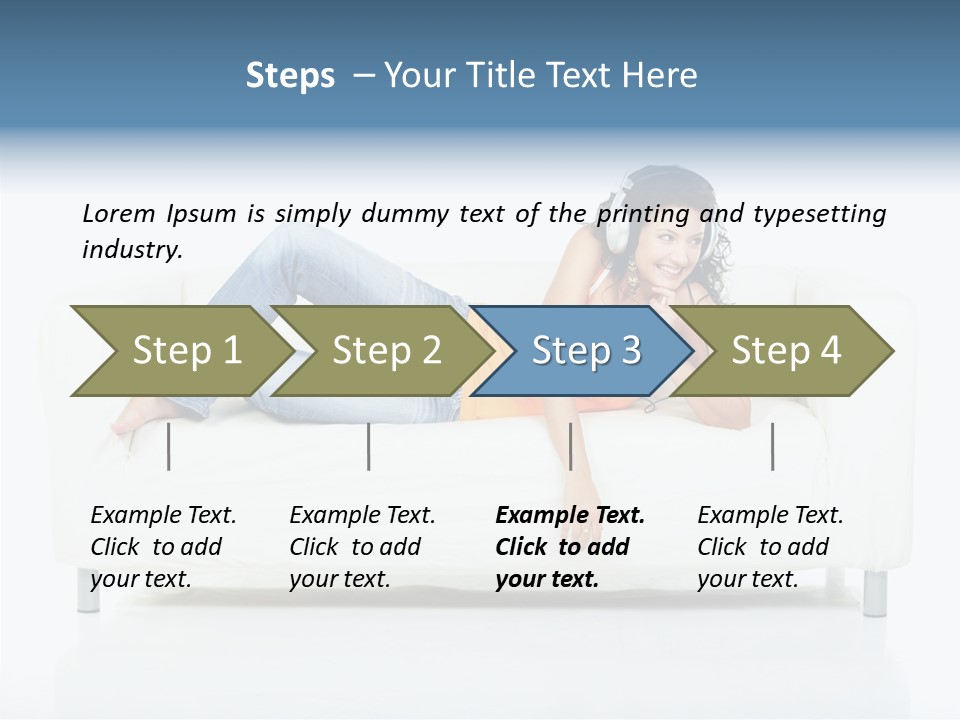 Steps – Your Title Text Here

Lorem Ipsum is simply dummy text of the printing and typesetting industry.

Step 1

Step 2

Step 3

Step 4

Example Text. Click to add your text.

Example Text. Click to add your text.

Example Text. Click to add your text.

Example Text. Click to add your text.